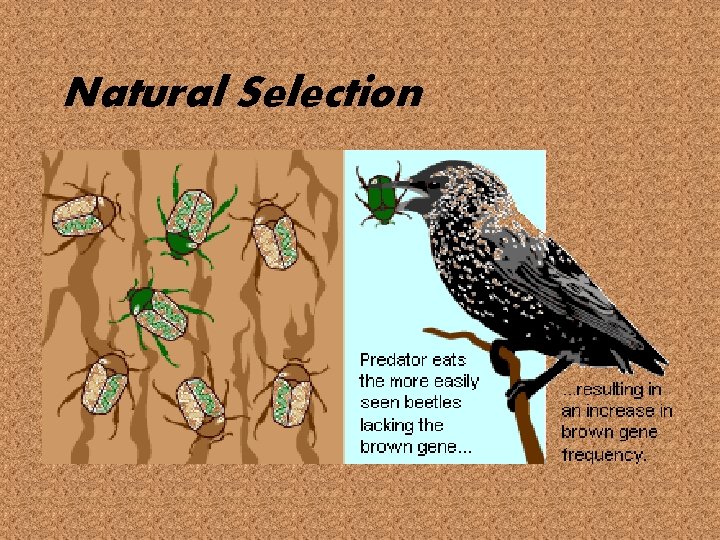 Natural Selection

Predator eats the more easily seen beetles lacking the brown gene...

...resulting in an increase in brown gene frequency.